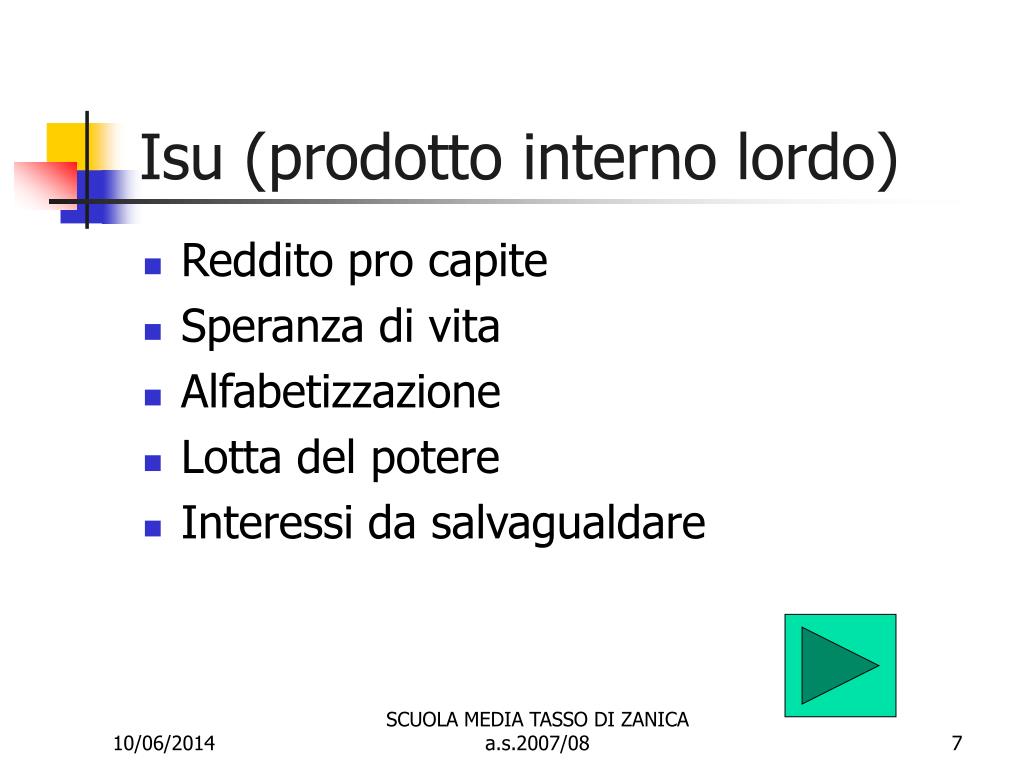 Isu (prodotto interno lordo)

- Reddito pro capite
- Speranza di vita
- Alfabetizzazione
- Lotta del potere
- Interessi da salvagualdare

10/06/2014

SCUOLA MEDIA TASSO DI ZANICA
a.s.2007/08

7